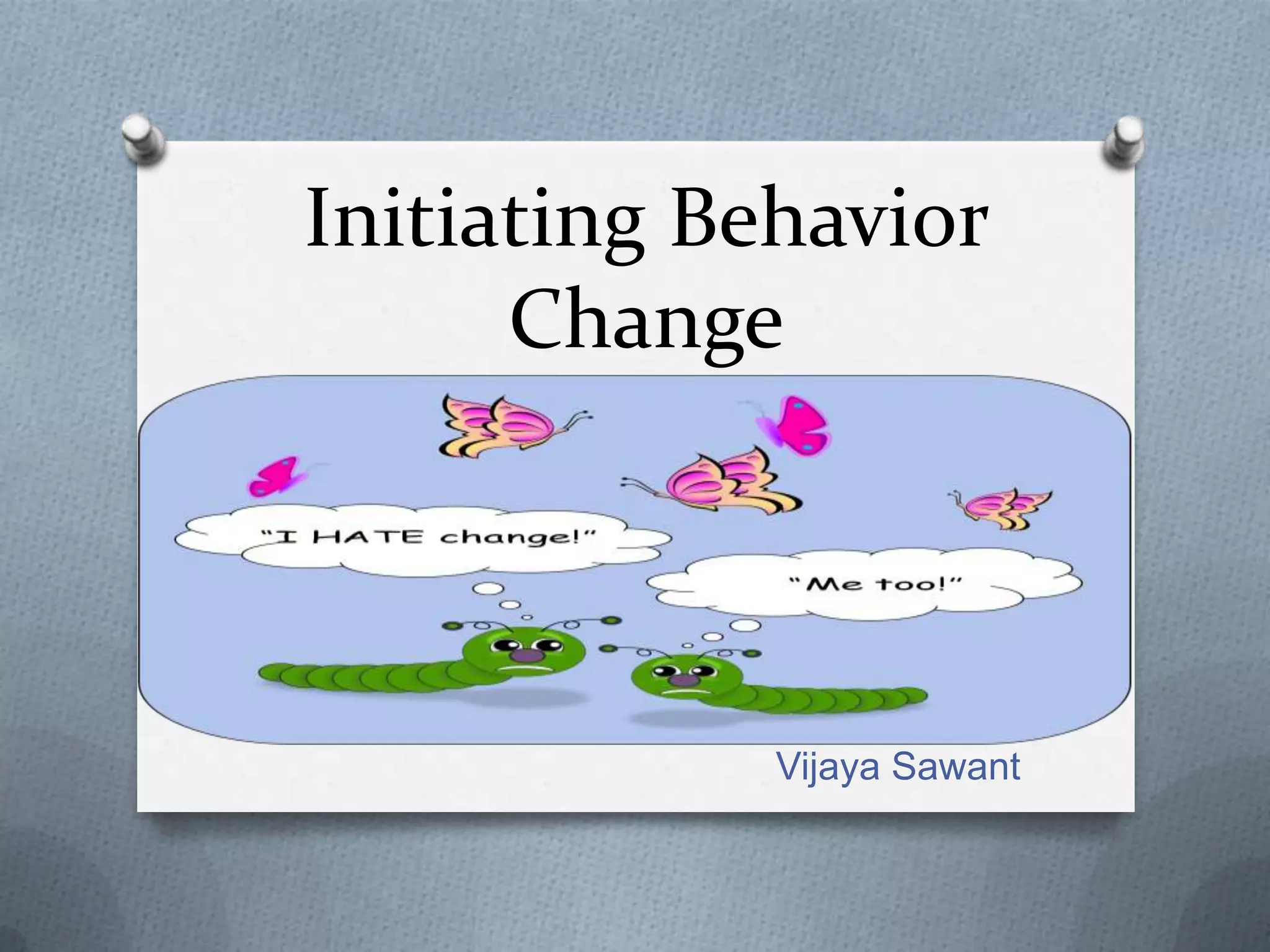 Initiating Behavior Change

"I HATE change!"

"Me too!"

Vijaya Sawant